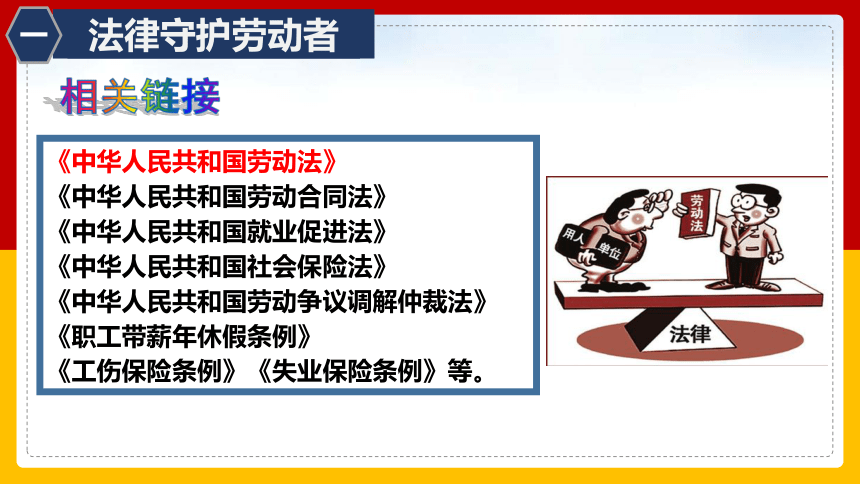 一 法律守护劳动者

相关链接

《中华人民共和国劳动法》
《中华人民共和国劳动合同法》
《中华人民共和国就业促进法》
《中华人民共和国社会保险法》
《中华人民共和国劳动争议调解仲裁法》
《职工带薪年休假条例》
《工伤保险条例》《失业保险条例》等。

用人单位

劳动法

法律